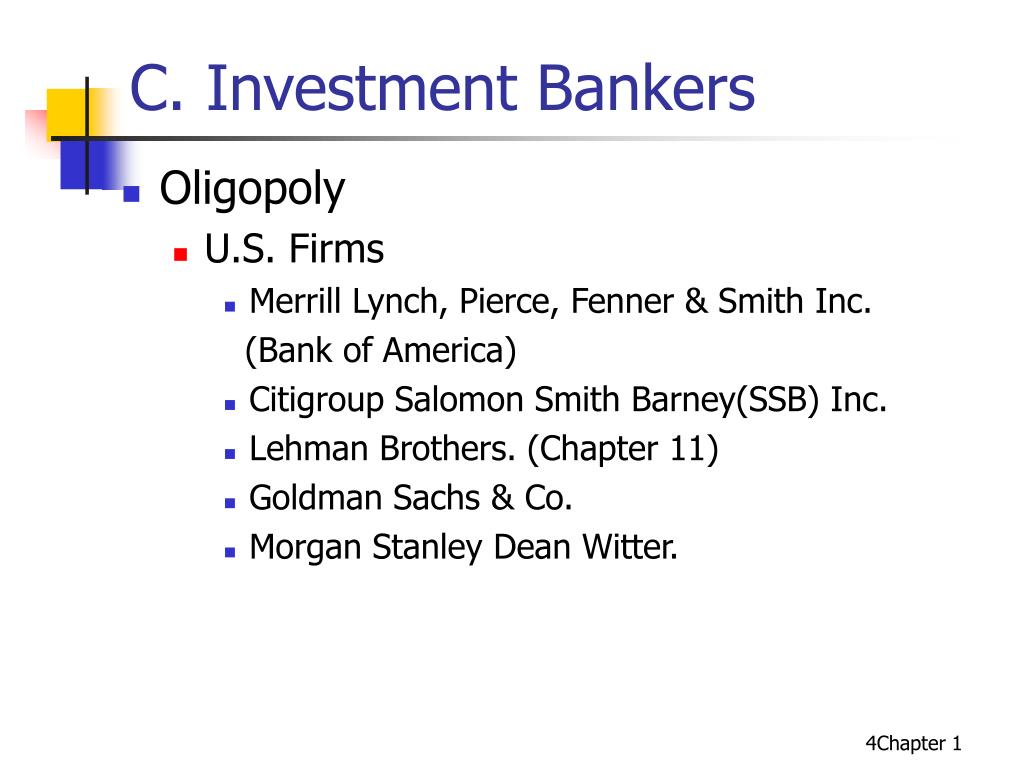 C. Investment Bankers

Oligopoly

U.S. Firms

Merrill Lynch, Pierce, Fenner & Smith Inc. (Bank of America)

Citigroup Salomon Smith Barney(SSB) Inc.

Lehman Brothers. (Chapter 11)

Goldman Sachs & Co.

Morgan Stanley Dean Witter.

4Chapter 1